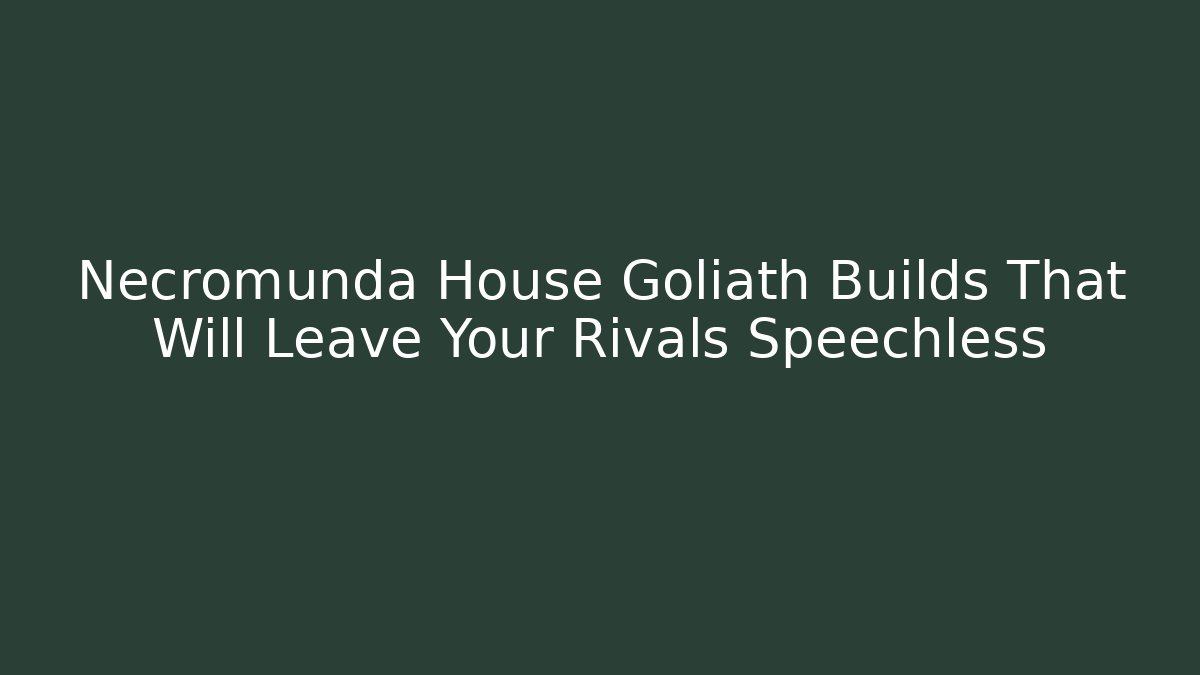 Necromunda House Goliath Builds That Will Leave Your Rivals Speechless